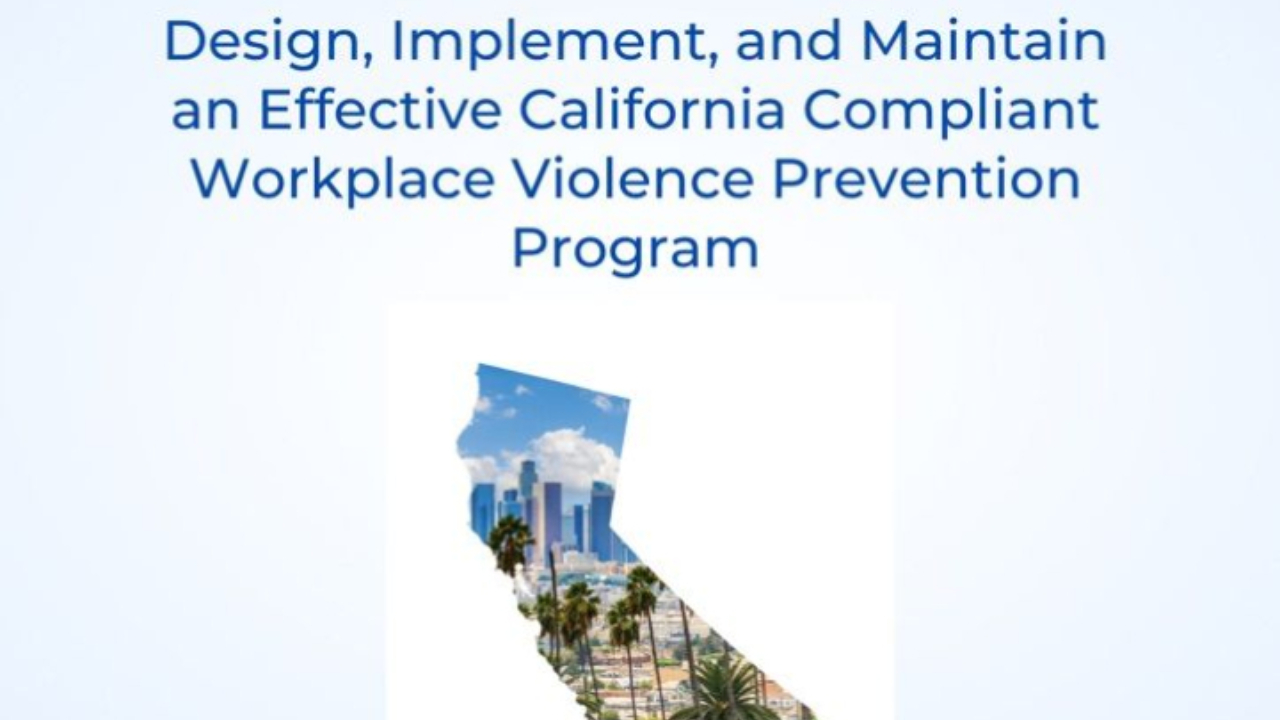 Design, Implement, and Maintain an Effective California Compliant Workplace Violence Prevention Program